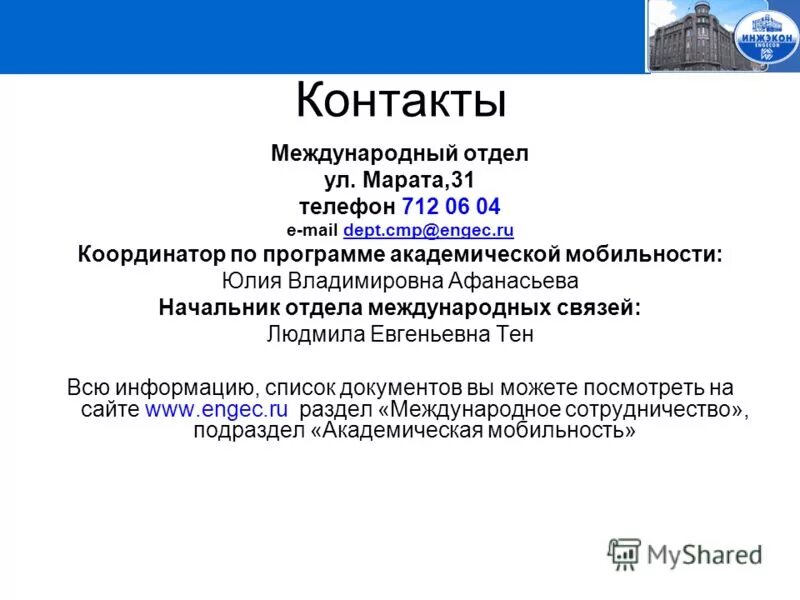 ИНЖЭКОН
ENGECON

Контакты

Международный отдел
ул. Марата,31
телефон 712 06 04
e-mail dept.cmp@engec.ru
Координатор по программе академической мобильности:
Юлия Владимировна Афанасьева
Начальник отдела международных связей:
Людмила Евгеньевна Тен

Всю информацию, список документов вы можете посмотреть на сайте www.engec.ru раздел «Международное сотрудничество», подраздел «Академическая мобильность»

MyShared